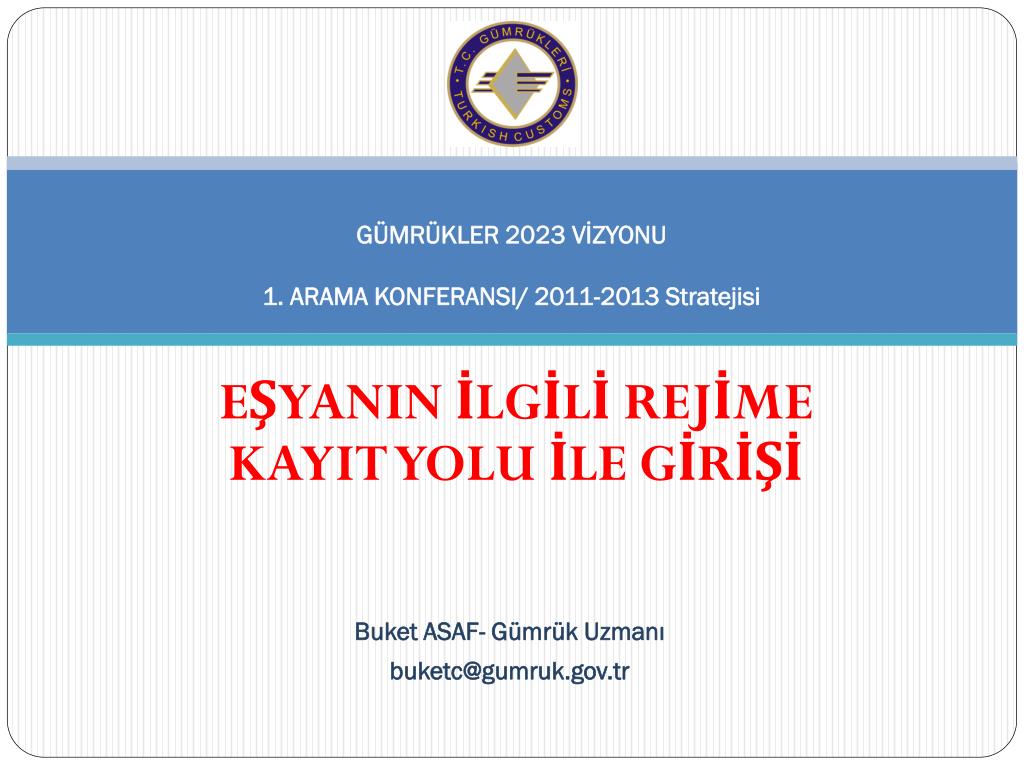 T.C. GÜMRÜKLERİ
TURKISH CUSTOMS

GÜMRÜKLER 2023 VİZYONU

1. ARAMA KONFERANSI/ 2011-2013 Stratejisi

EŞYANIN İLGİLİ REJİME KAYIT YOLU İLE GİRİŞİ

Buket ASAF- Gümrük Uzmanı
buketc@gumruk.gov.tr